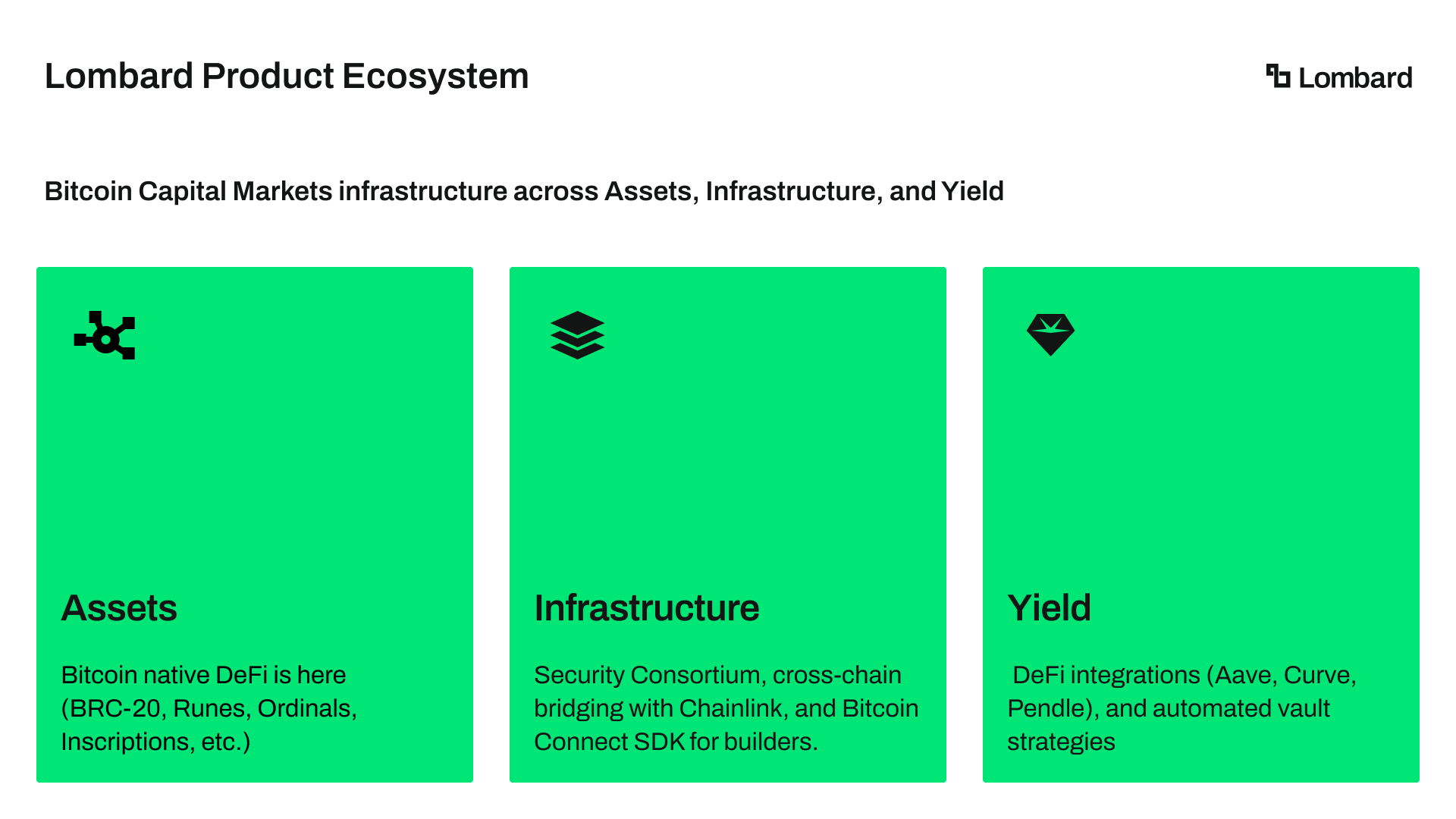 Lombard Product Ecosystem

Lombard

Bitcoin Capital Markets infrastructure across Assets, Infrastructure, and Yield

Assets

Bitcoin native DeFi is here (BRC-20, Runes, Ordinals, Inscriptions, etc.)

Infrastructure

Security Consortium, cross-chain bridging with Chainlink, and Bitcoin Connect SDK for builders.

Yield

DeFi integrations (Aave, Curve, Pendle), and automated vault strategies